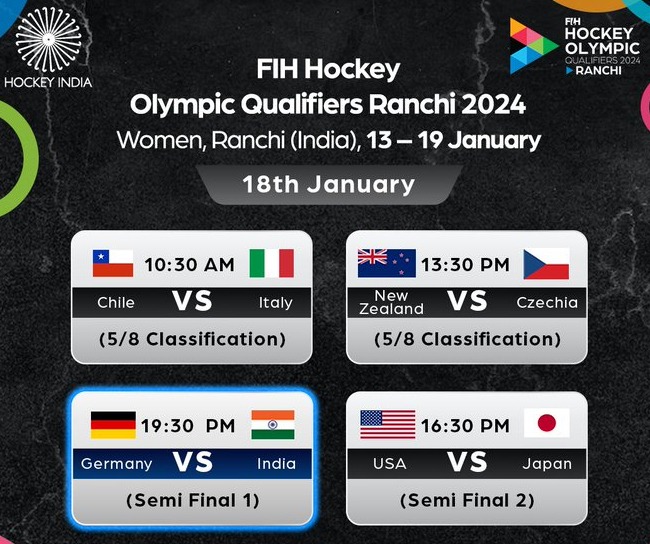 HOCKEY INDIA

FIH HOCKEY OLYMPIC QUALIFIERS 2024 RANCHI

FIH Hockey
Olympic Qualifiers Ranchi 2024
Women, Ranchi (India), 13 – 19 January

18th January

10:30 AM
Chile VS Italy
(5/8 Classification)

13:30 PM
New Zealand VS Czechia
(5/8 Classification)

19:30 PM
Germany VS India
(Semi Final 1)

16:30 PM
USA VS Japan
(Semi Final 2)